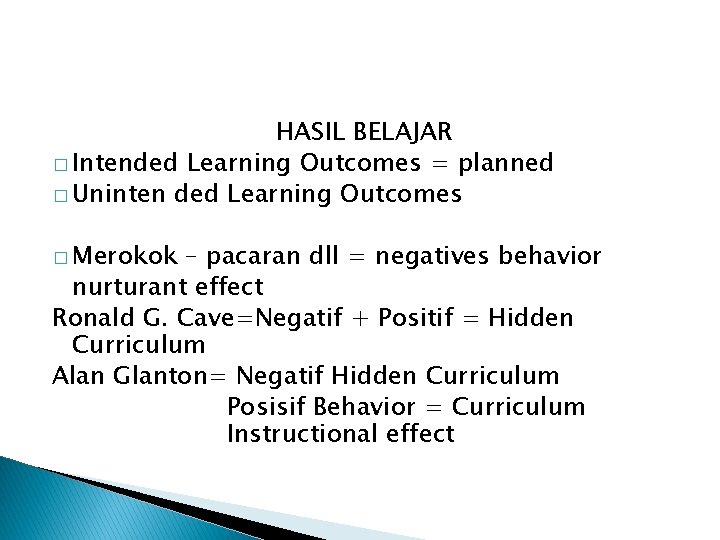 HASIL BELAJAR

□ Intended Learning Outcomes = planned
□ Uninten ded Learning Outcomes

□ Merokok – pacaran dll = negatives behavior nurturant effect

Ronald G. Cave=Negatif + Positif = Hidden Curriculum

Alan Glanton= Negatif Hidden Curriculum
Posisif Behavior = Curriculum Instructional effect